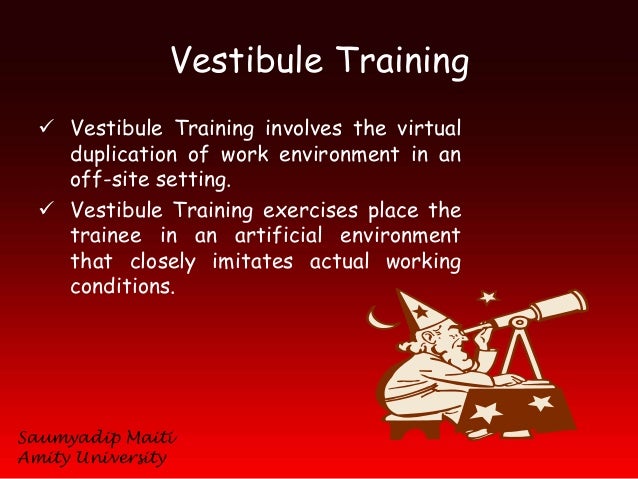 Vestibule Training

✓ Vestibule Training involves the virtual duplication of work environment in an off-site setting.

✓ Vestibule Training exercises place the trainee in an artificial environment that closely imitates actual working conditions.

Saumyadip Maiti
Amity University